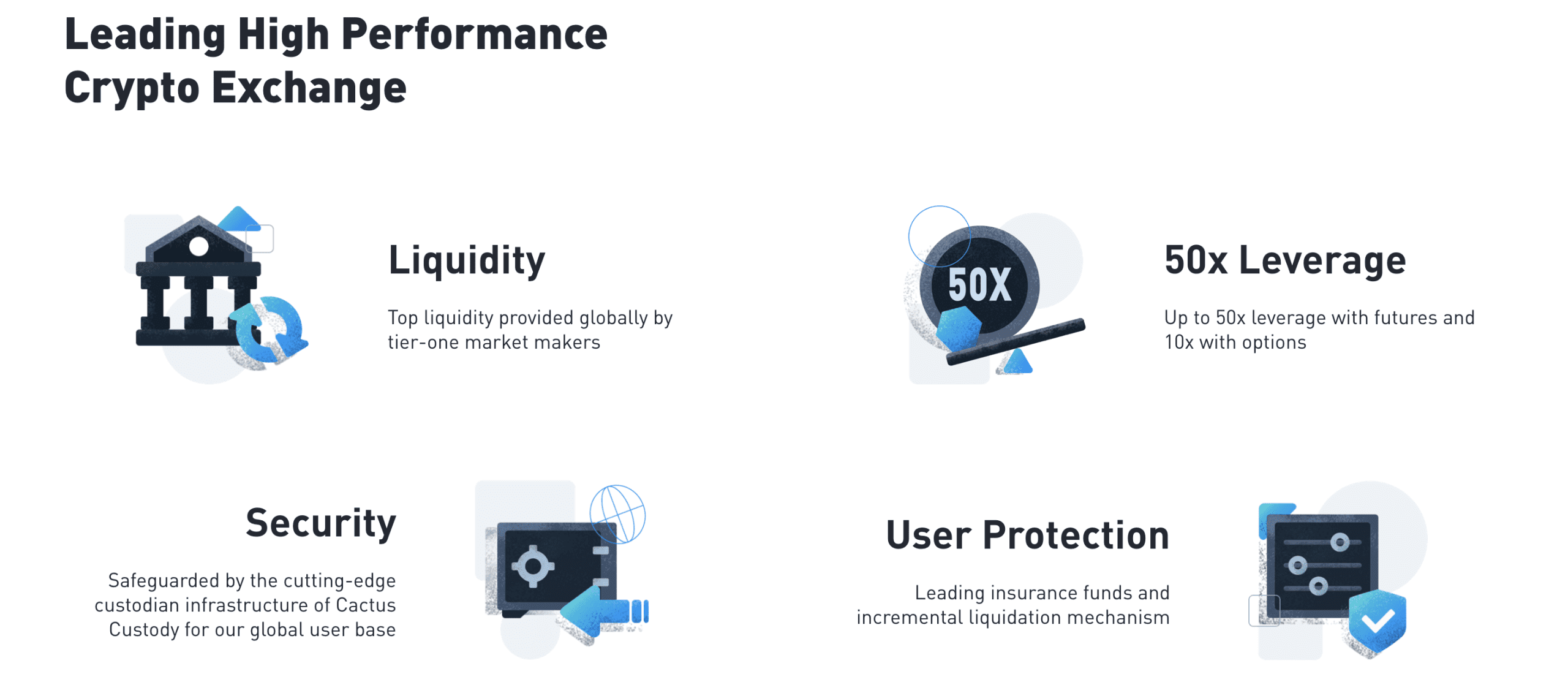 Leading High Performance Crypto Exchange

Liquidity

Top liquidity provided globally by tier-one market makers

50X

50x Leverage

Up to 50x leverage with futures and 10x with options

Security

Safeguarded by the cutting-edge custodian infrastructure of Cactus Custody for our global user base

User Protection

Leading insurance funds and incremental liquidation mechanism